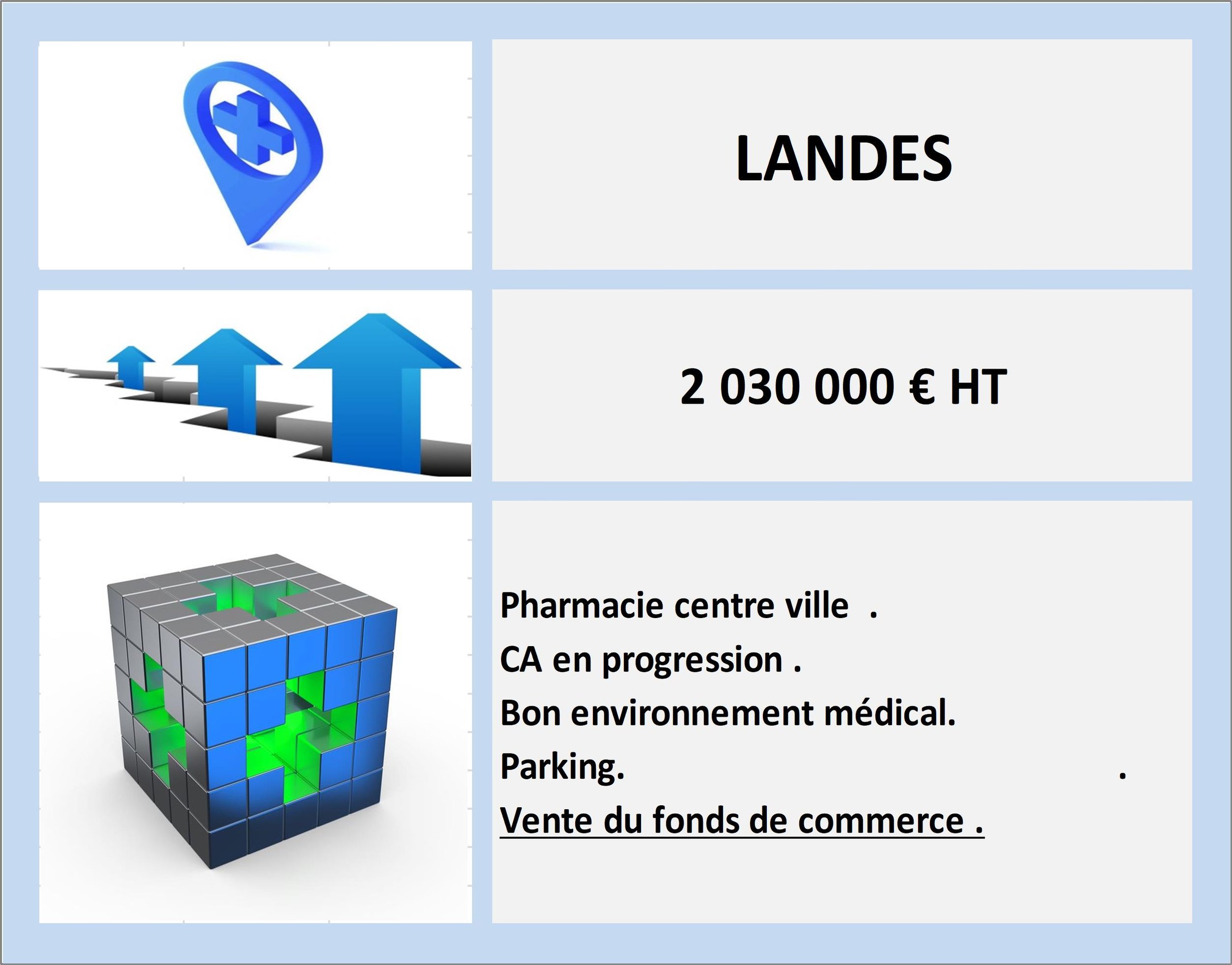 LANDES

2 030 000 € HT

Pharmacie centre ville .
CA en progression .
Bon environnement médical.
Parking. .
Vente du fonds de commerce .